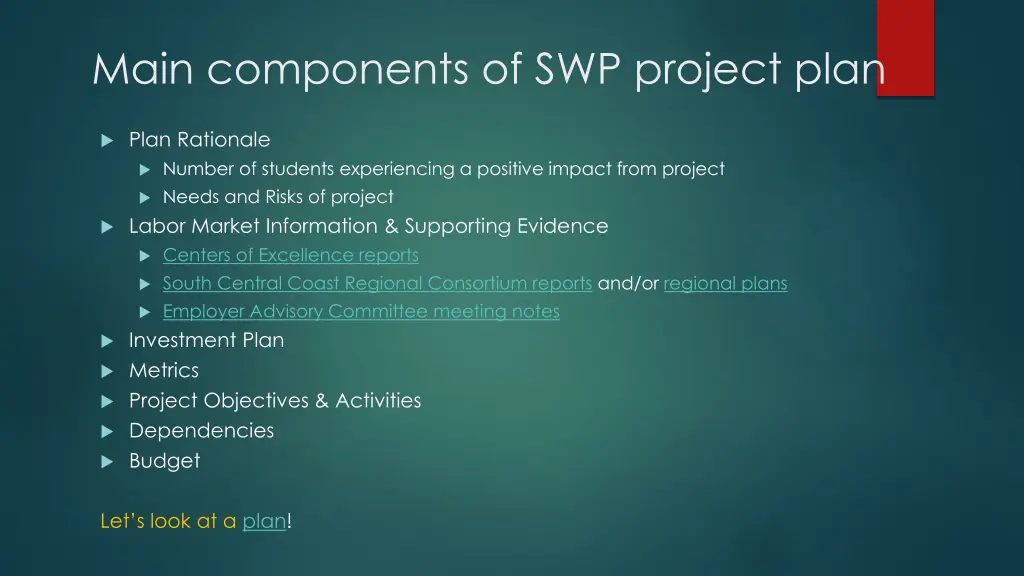 Main components of SWP project plan

Plan Rationale

Number of students experiencing a positive impact from project

Needs and Risks of project

Labor Market Information & Supporting Evidence

Centers of Excellence reports

South Central Coast Regional Consortium reports and/or regional plans

Employer Advisory Committee meeting notes

Investment Plan

Metrics

Project Objectives & Activities

Dependencies

Budget

Let's look at a plan!